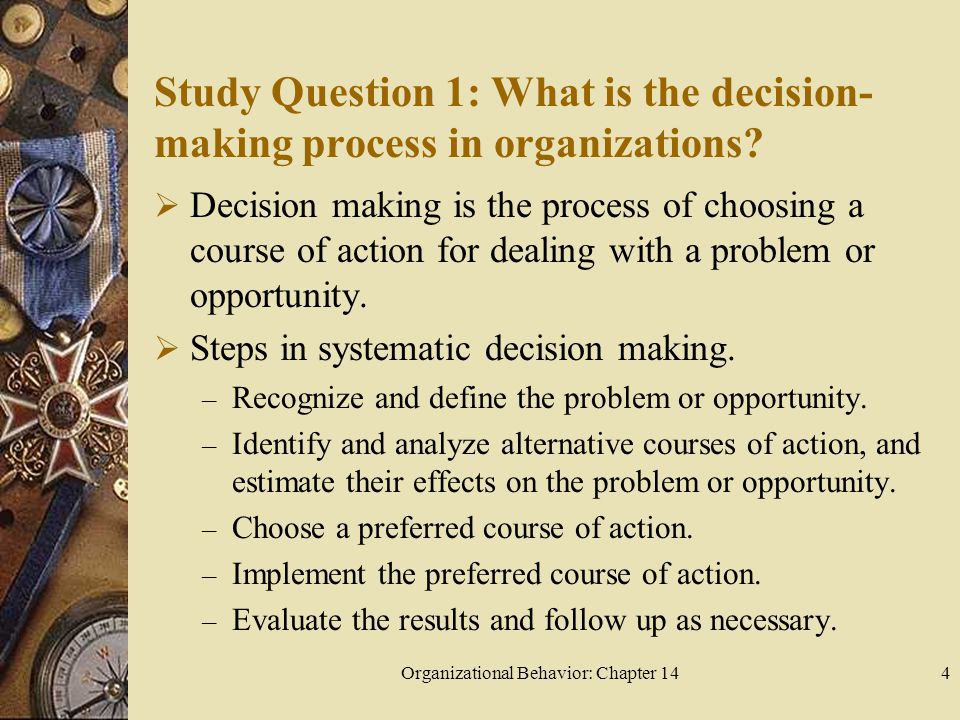 Study Question 1: What is the decision-making process in organizations?

➢ Decision making is the process of choosing a course of action for dealing with a problem or opportunity.

➢ Steps in systematic decision making.

– Recognize and define the problem or opportunity.

– Identify and analyze alternative courses of action, and estimate their effects on the problem or opportunity.

– Choose a preferred course of action.

– Implement the preferred course of action.

– Evaluate the results and follow up as necessary.

Organizational Behavior: Chapter 14

4